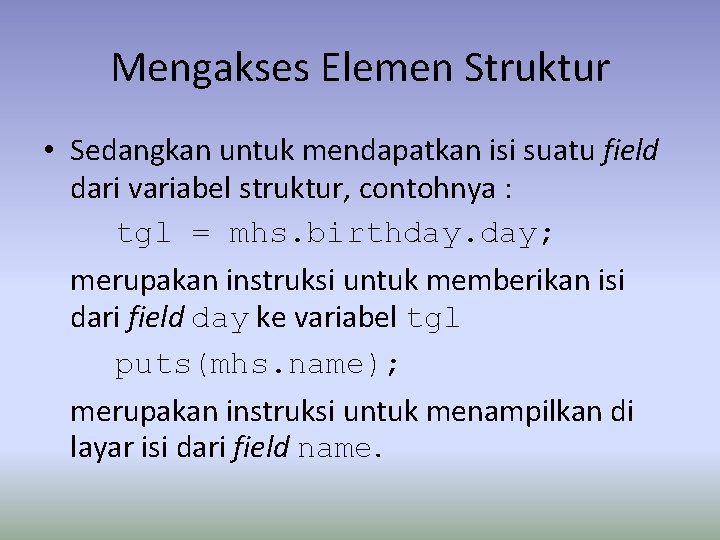 Mengakses Elemen Struktur

• Sedangkan untuk mendapatkan isi suatu field dari variabel struktur, contohnya :

tgl = mhs.birthday.day;

merupakan instruksi untuk memberikan isi dari field day ke variabel tgl

puts(mhs.name);

merupakan instruksi untuk menampilkan di layar isi dari field name.